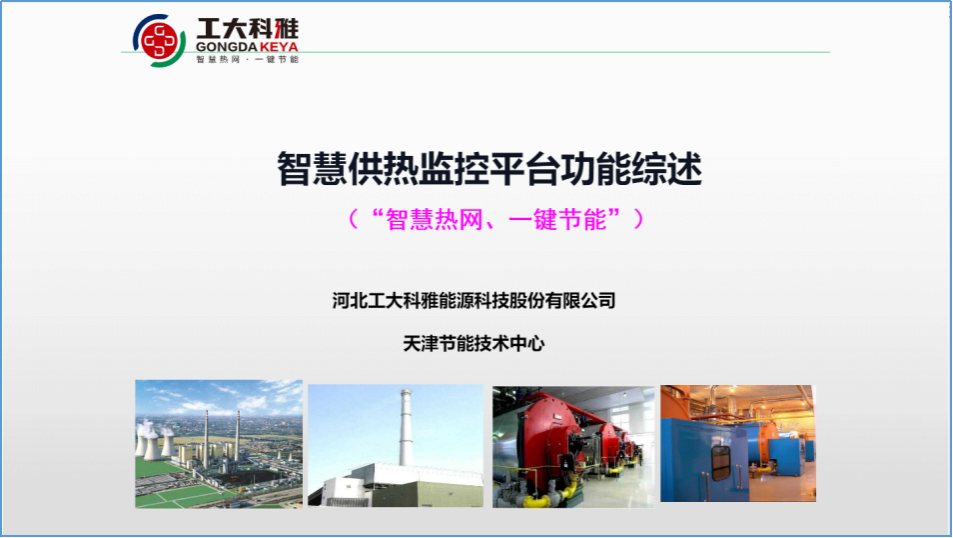 工大科雅
GONGDA KEYA
智慧热网 · 一键节能

智慧供热监控平台功能综述

（“智慧热网、一键节能”）

河北工大科雅能源科技股份有限公司

天津节能技术中心